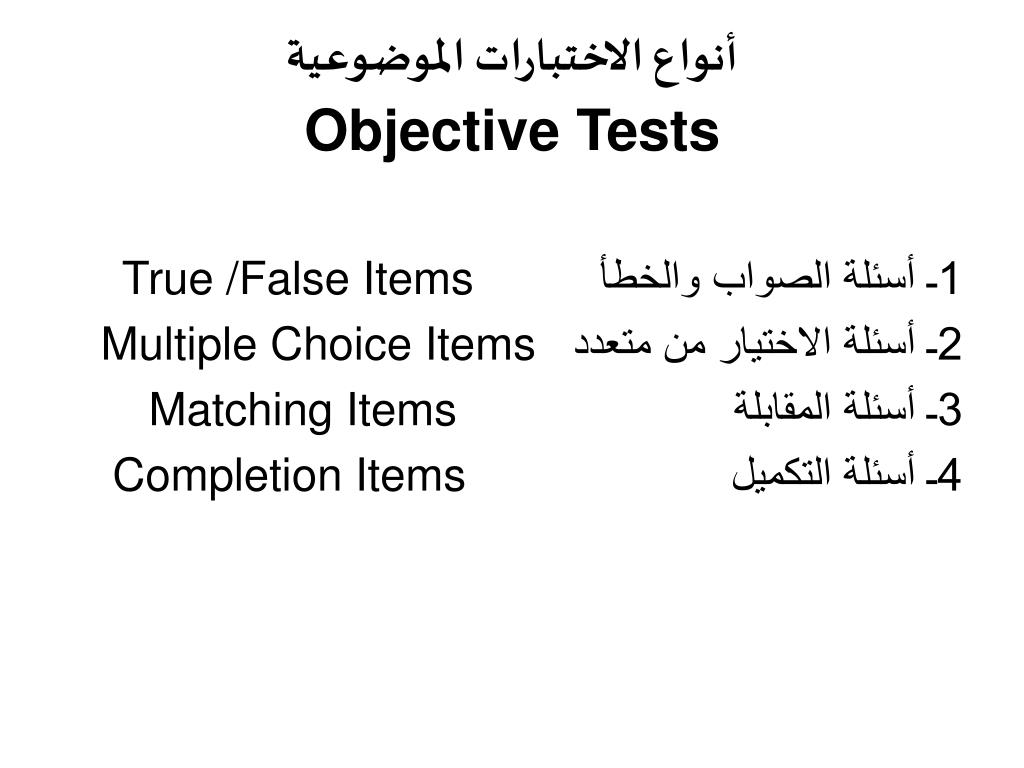 أنواع الاختبارات الموضوعية
Objective Tests

1- أسئلة الصواب والخطأ True /False Items
2- أسئلة الاختيار من متعدد Multiple Choice Items
3- أسئلة المقابلة Matching Items
4- أسئلة التكميل Completion Items